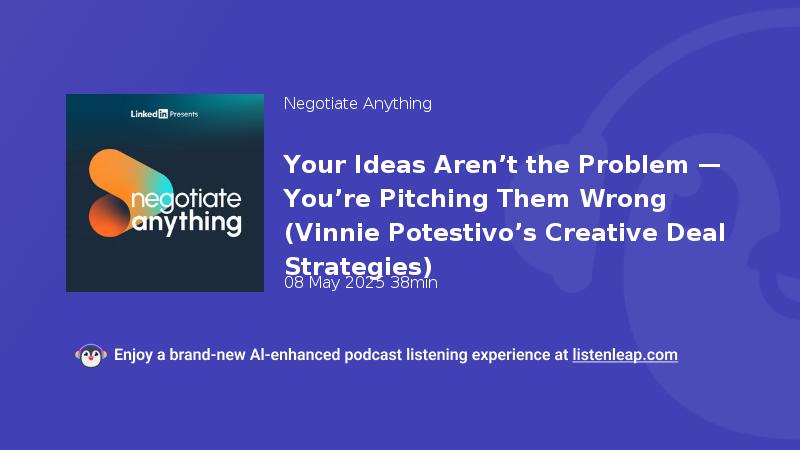 LinkedIn Presents

negotiate anything

Negotiate Anything

Your Ideas Aren’t the Problem — You’re Pitching Them Wrong (Vinnie Potestivo’s Creative Deal Strategies)

08 May 2025 38min

Enjoy a brand-new AI-enhanced podcast listening experience at listenleap.com